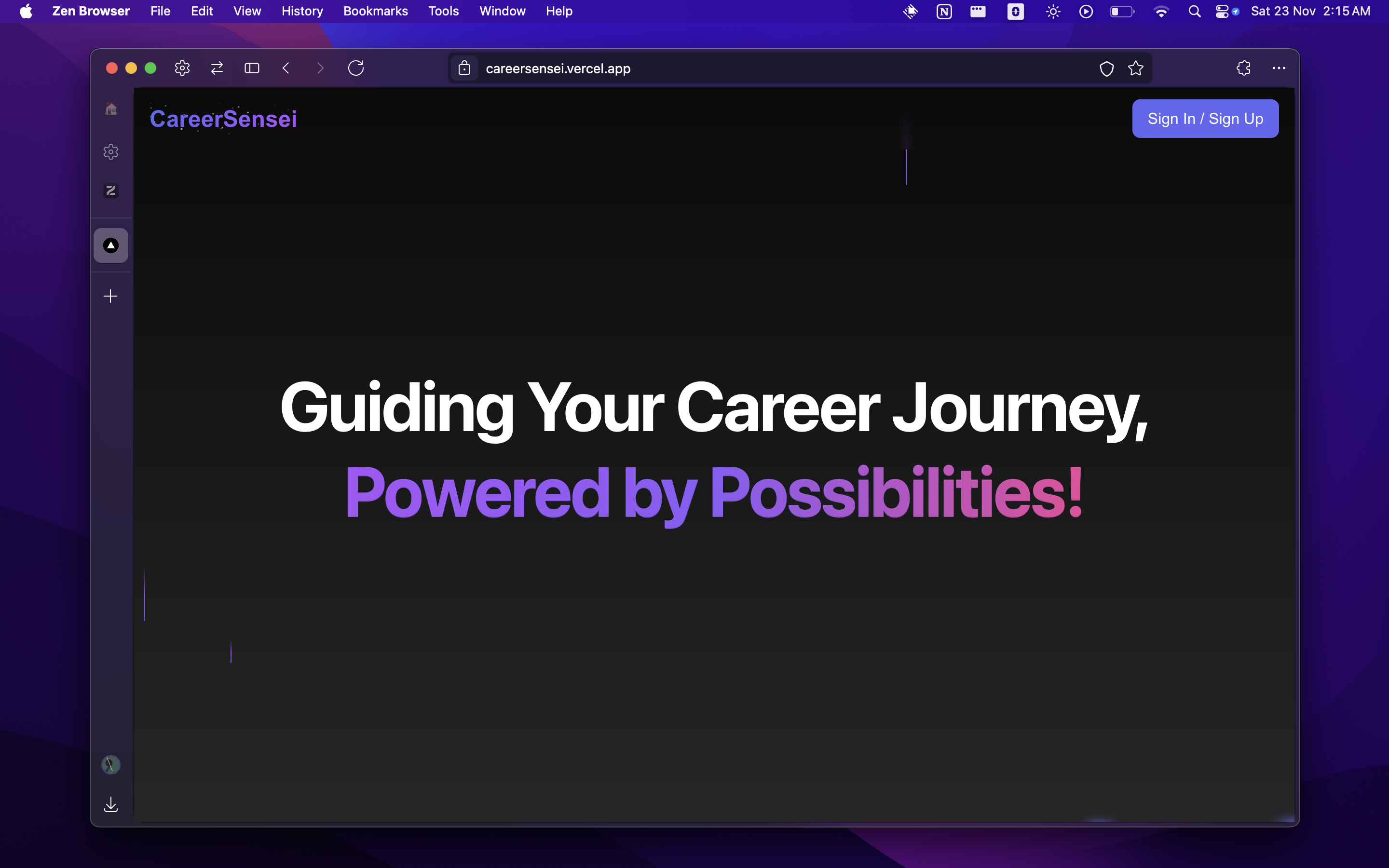 Zen Browser File Edit View History Bookmarks Tools Window Help

Sat 23 Nov 2:15 AM

careersensei.vercel.app

CareerSensei

Sign In / Sign Up

Guiding Your Career Journey,
Powered by Possibilities!